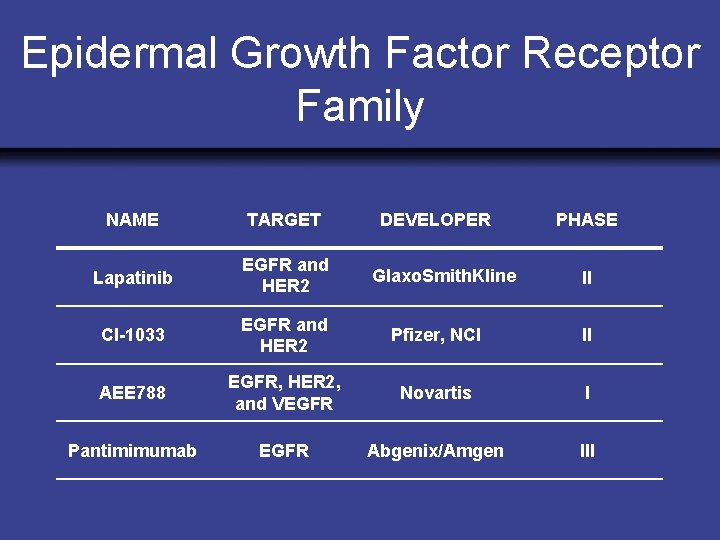 Epidermal Growth Factor Receptor Family

| NAME | TARGET | DEVELOPER | PHASE |
|---|---|---|---|
| Lapatinib | EGFR and HER2 | GlaxoSmithKline | II |
| CI-1033 | EGFR and HER2 | Pfizer, NCI | II |
| AEE788 | EGFR, HER2, and VEGFR | Novartis | I |
| Pantimimumab | EGFR | Abgenix/Amgen | III |